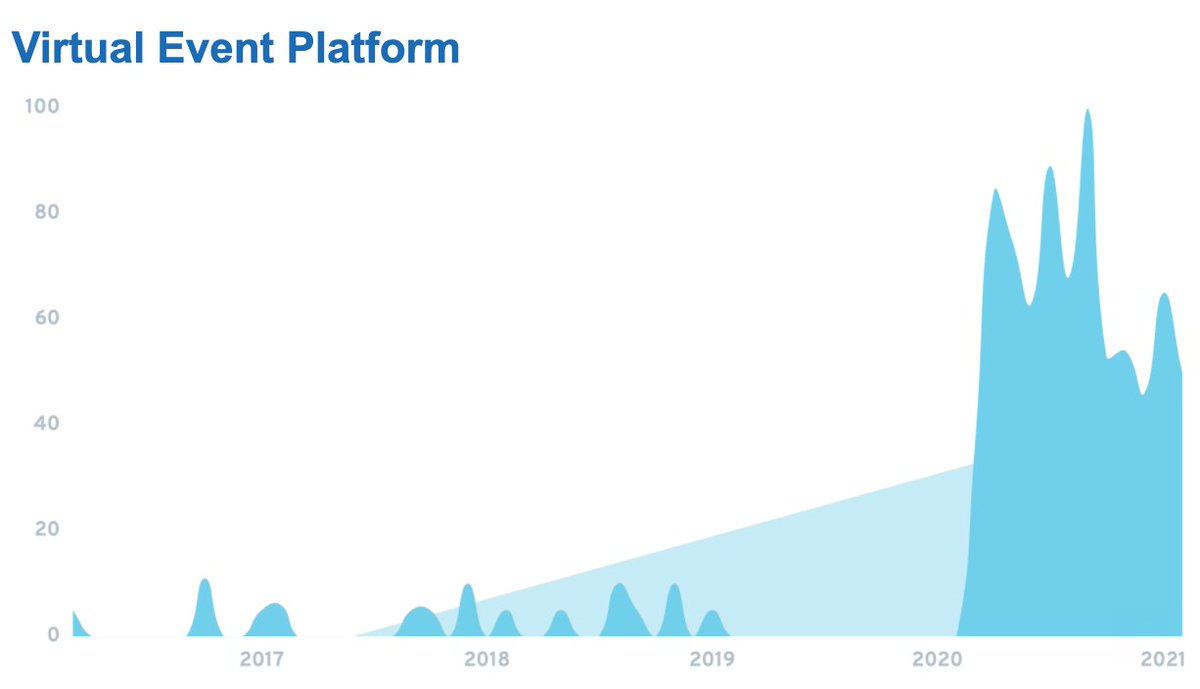 Virtual Event Platform

100
80
60
40
20
0

2017
2018
2019
2020
2021